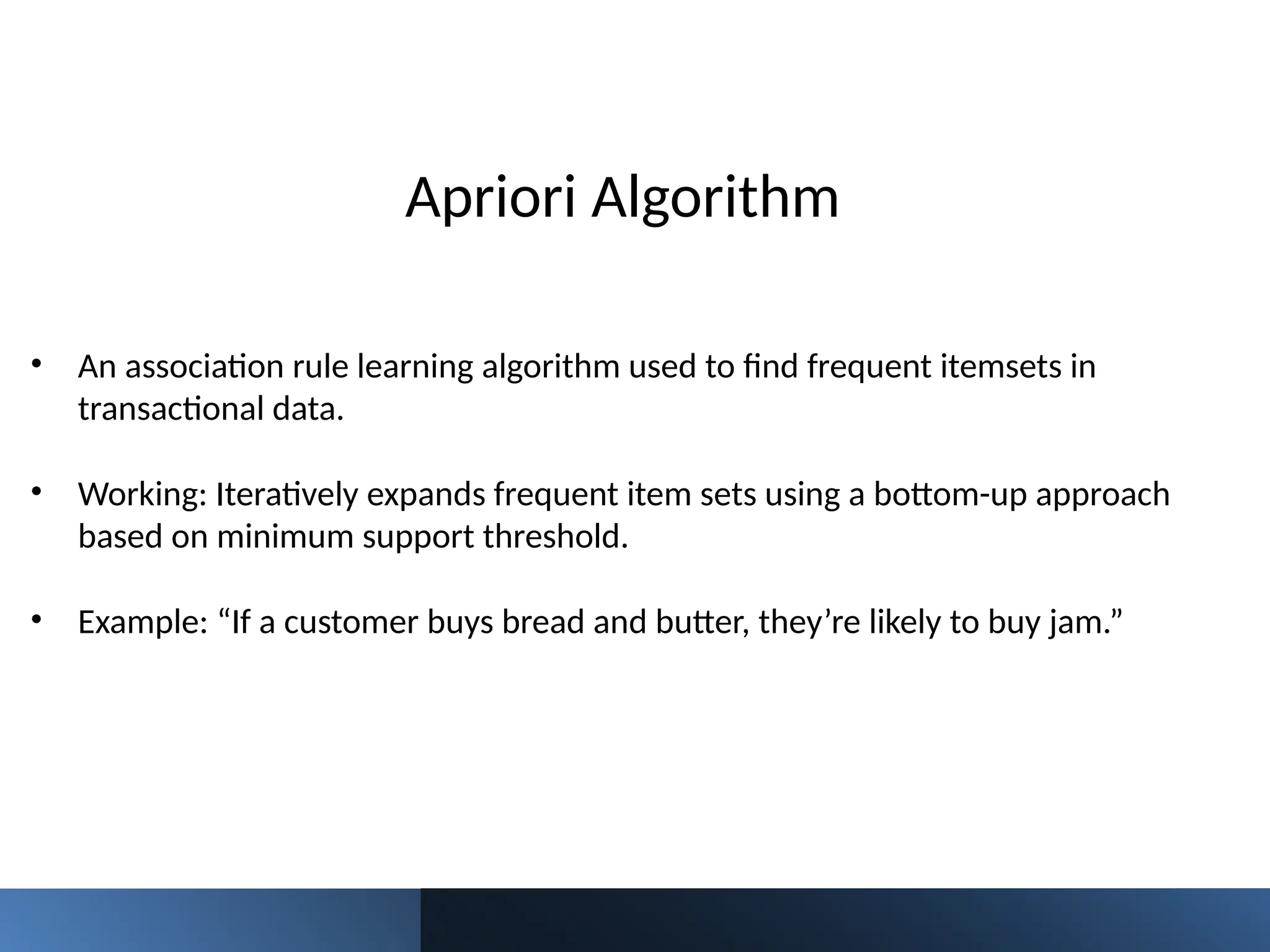 Apriori Algorithm

• An association rule learning algorithm used to find frequent itemsets in transactional data.

• Working: Iteratively expands frequent item sets using a bottom-up approach based on minimum support threshold.

• Example: “If a customer buys bread and butter, they’re likely to buy jam.”